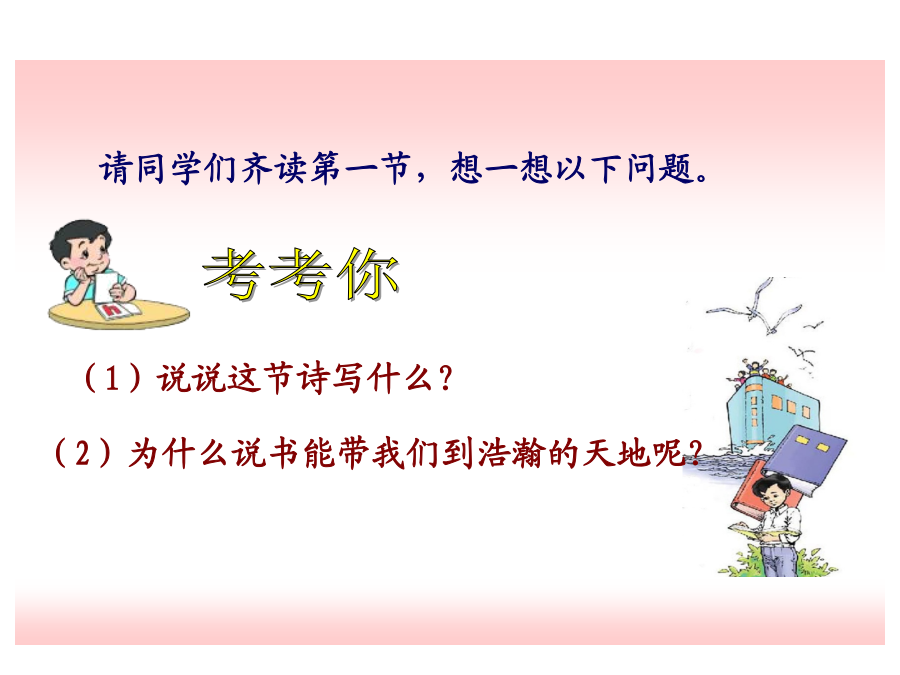 请同学们齐读第一节，想一想以下问题。

考考你

（1）说说这节诗写什么？

（2）为什么说书能带我们到浩瀚的天地呢？